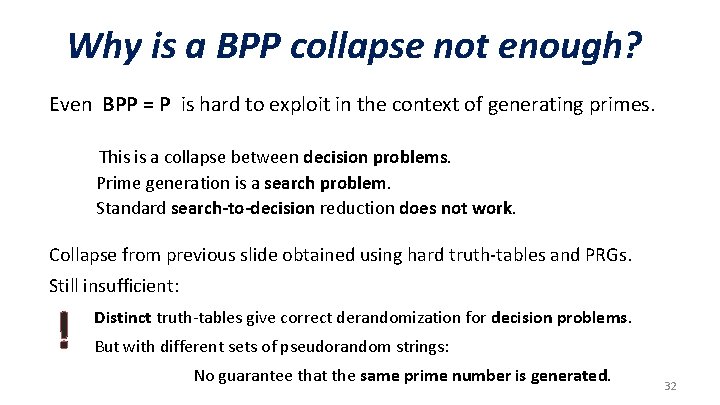 Why is a BPP collapse not enough?

Even BPP = P is hard to exploit in the context of generating primes.

This is a collapse between decision problems.
Prime generation is a search problem.
Standard search-to-decision reduction does not work.

Collapse from previous slide obtained using hard truth-tables and PRGs.

Still insufficient:

!

Distinct truth-tables give correct derandomization for decision problems.

But with different sets of pseudorandom strings:

No guarantee that the same prime number is generated.

32